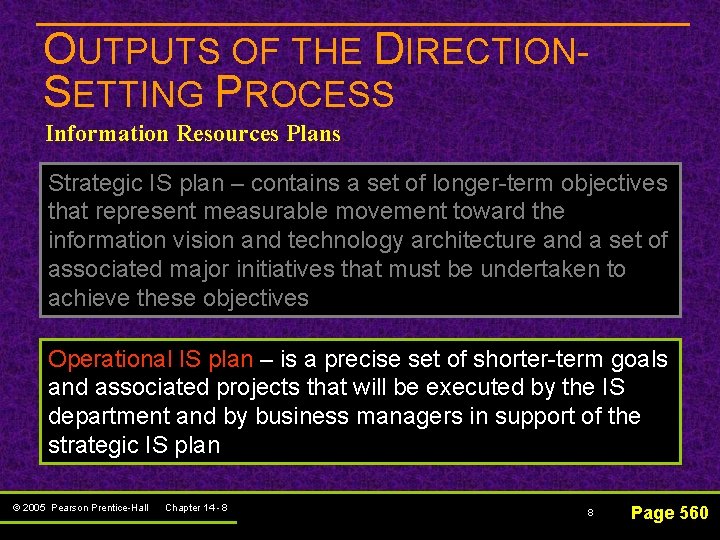 OUTPUTS OF THE DIRECTION-SETTING PROCESS

Information Resources Plans

Strategic IS plan – contains a set of longer-term objectives that represent measurable movement toward the information vision and technology architecture and a set of associated major initiatives that must be undertaken to achieve these objectives

Operational IS plan – is a precise set of shorter-term goals and associated projects that will be executed by the IS department and by business managers in support of the strategic IS plan

© 2005 Pearson Prentice-Hall Chapter 14 - 8

8

Page 560